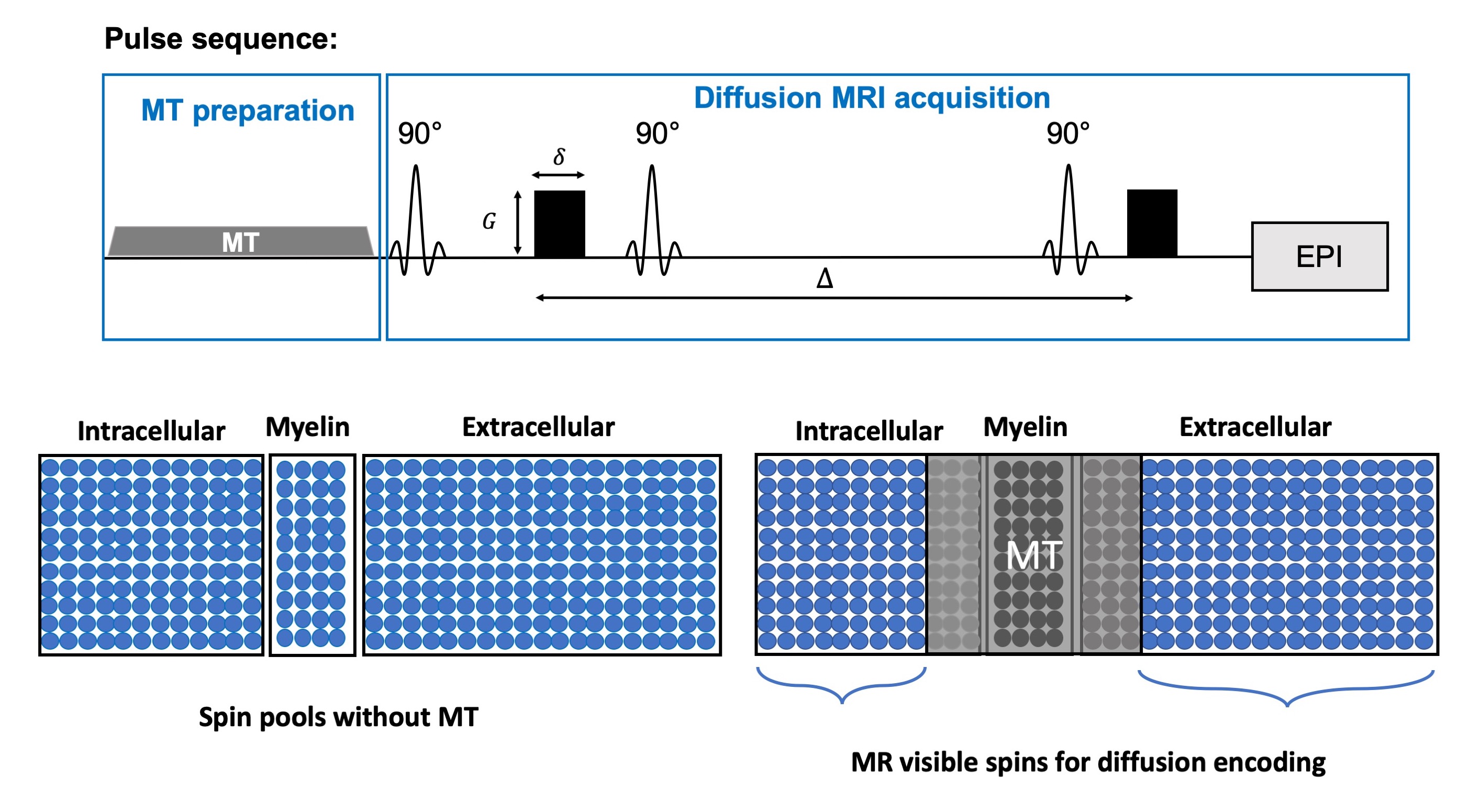 Pulse sequence:

MT preparation

MT

Diffusion MRI acquisition

90°

$\delta$

$G$

90°

90°

$\Delta$

EPI

Intracellular

Myelin

Extracellular

Spin pools without MT

Intracellular

Myelin

Extracellular

MT

MR visible spins for diffusion encoding